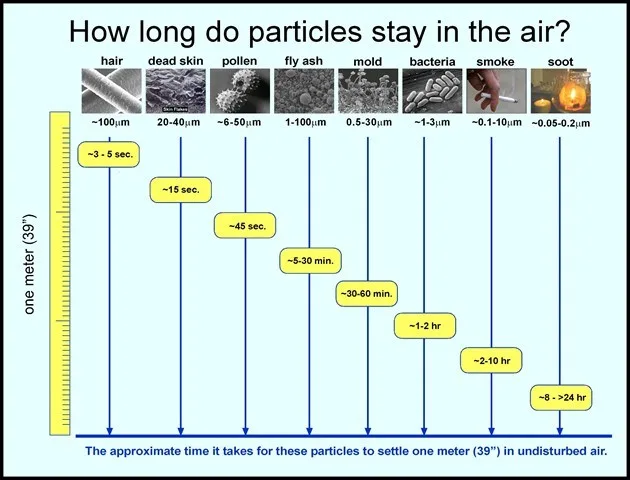 How long do particles stay in the air?

hair dead skin pollen fly ash mold bacteria smoke soot

Skin Flakes

~100μm 20-40μm ~6-50μm 1-100μm 0.5-30μm ~1-3μm ~0.1-10μm ~0.05-0.2μm

one meter (39")

~3 - 5 sec.

~15 sec.

~45 sec.

~5-30 min.

~30-60 min.

~1-2 hr

~2-10 hr

~8 - >24 hr

The approximate time it takes for these particles to settle one meter (39") in undisturbed air.